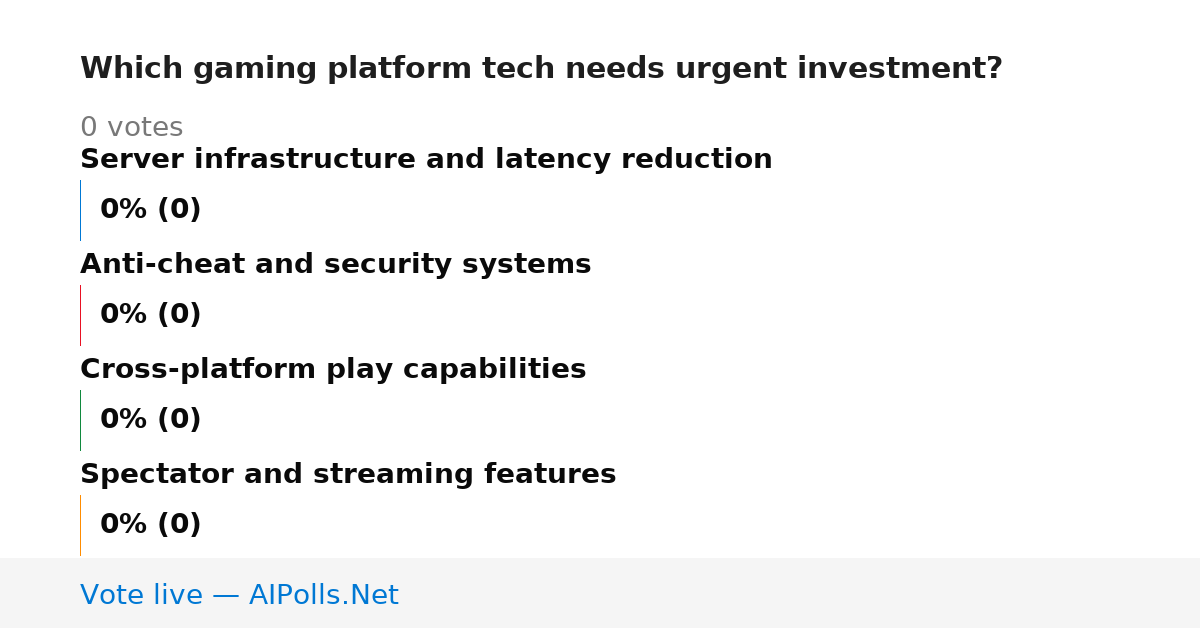 Which gaming platform tech needs urgent investment?

0 votes

Server infrastructure and latency reduction

0% (0)

Anti-cheat and security systems

0% (0)

Cross-platform play capabilities

0% (0)

Spectator and streaming features

0% (0)

Vote live — AIPolls.Net